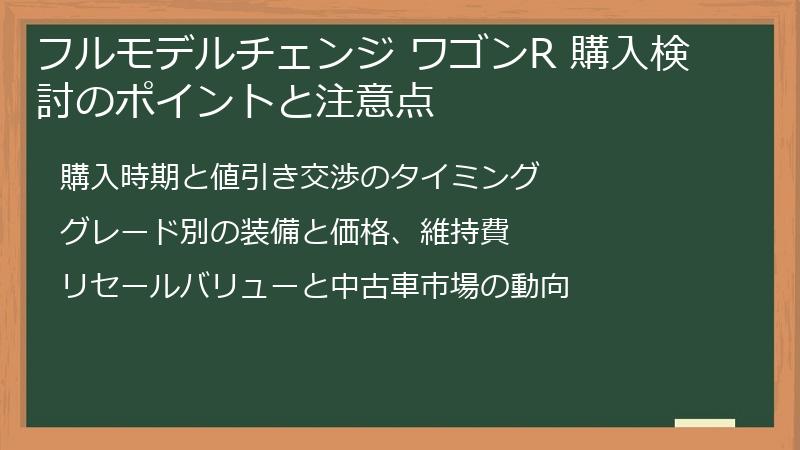 フルモデルチェンジ ワゴンR 購入検討のポイントと注意点

購入時期と値引き交渉のタイミング

グレード別の装備と価格、維持費

リセールバリューと中古車市場の動向